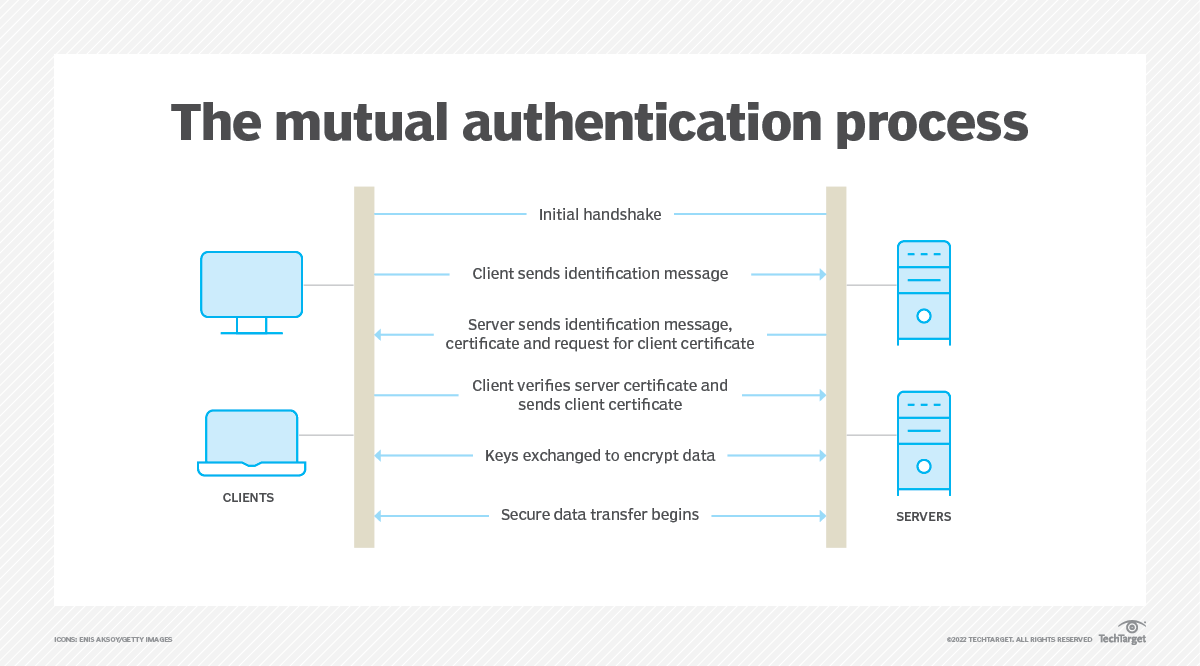 The mutual authentication process

Initial handshake

Client sends identification message

Server sends identification message, certificate and request for client certificate

Client verifies server certificate and sends client certificate

Keys exchanged to encrypt data

Secure data transfer begins

CLIENTS

SERVERS

ICONS: ENIS AKSOY/GETTY IMAGES

©2022 TECHTARGET. ALL RIGHTS RESERVED TechTarget